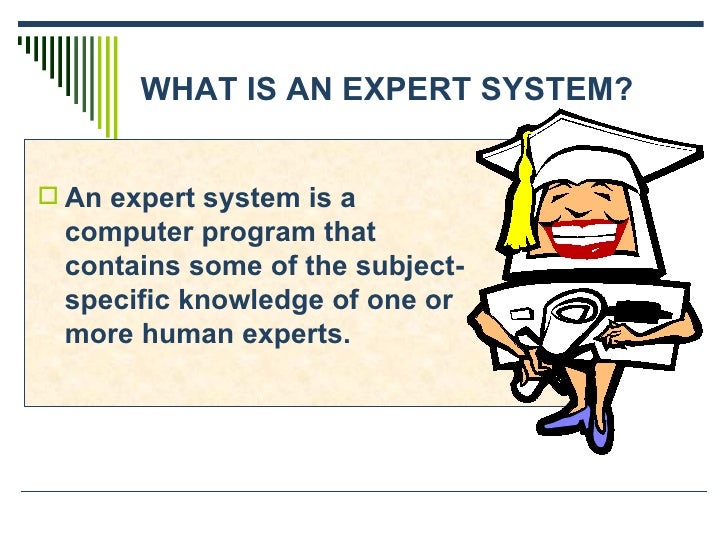 WHAT IS AN EXPERT SYSTEM?

An expert system is a computer program that contains some of the subject-specific knowledge of one or more human experts.